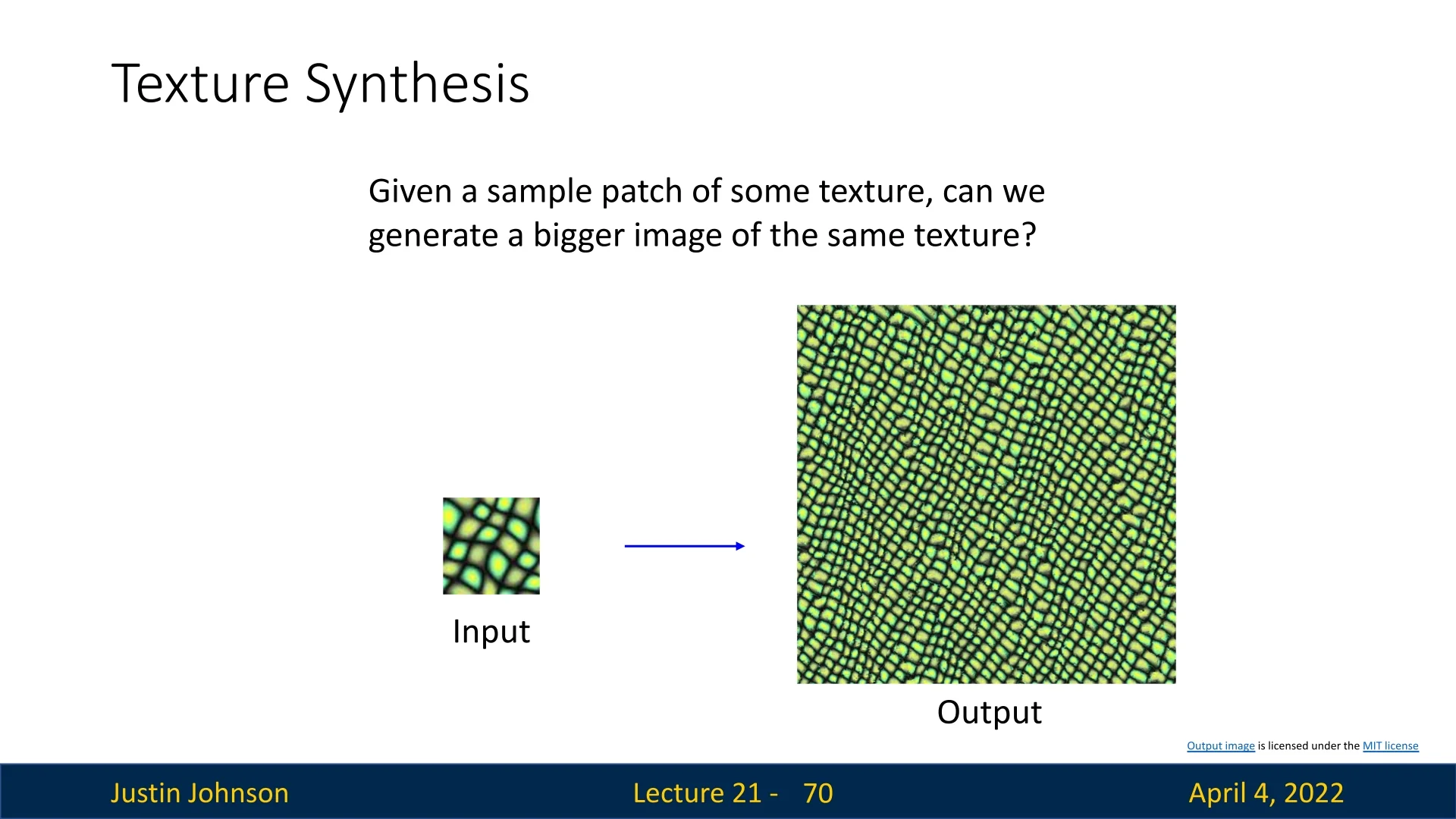 Texture Synthesis

Given a sample patch of some texture, can we generate a bigger image of the same texture?

Input

Output

Output image is licensed under the MIT license

Justin Johnson

Lecture 21 - 70

April 4, 2022